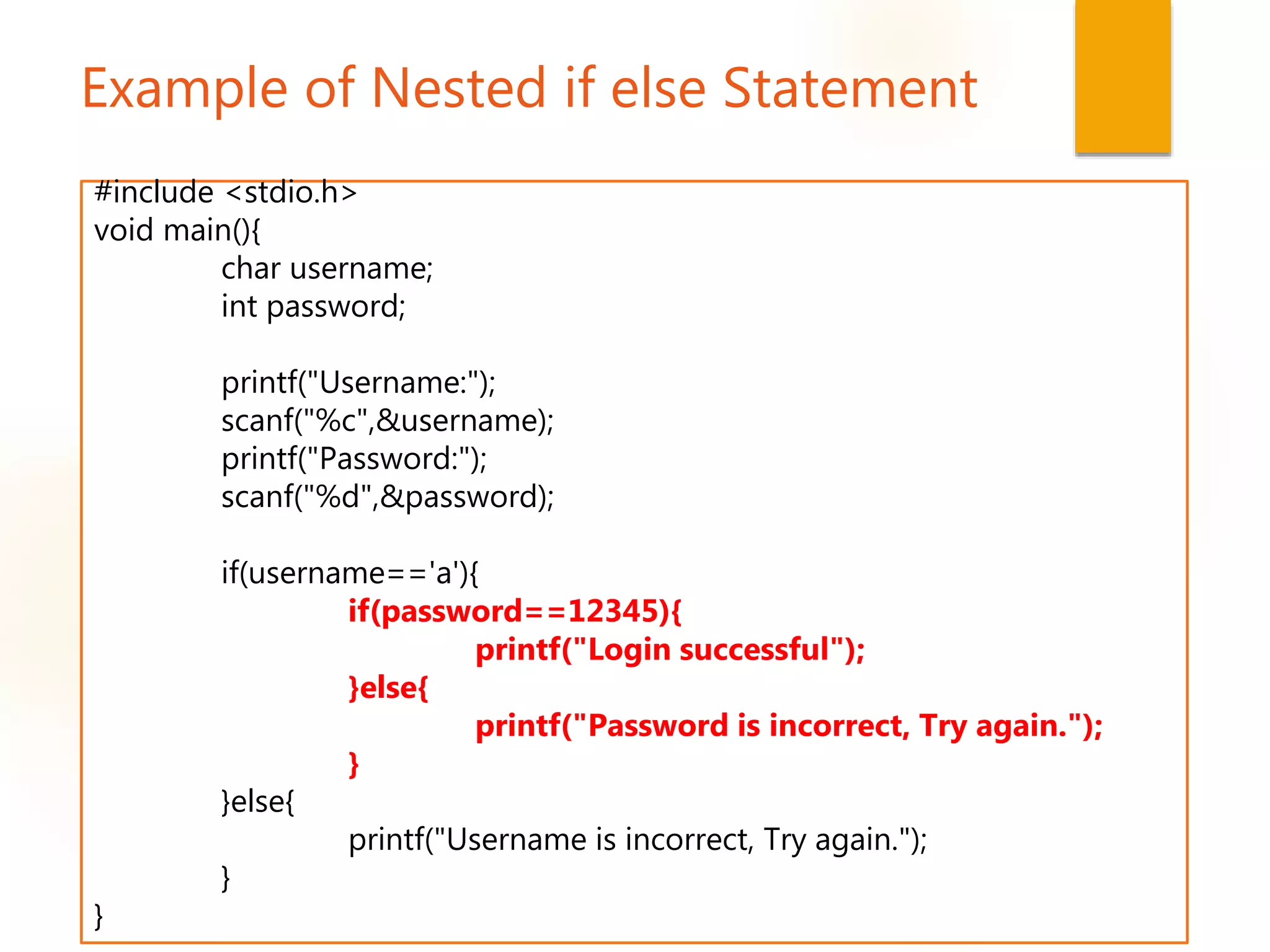 Example of Nested if else Statement

#include <stdio.h>
void main(){
char username;
int password;

printf("Username:");
scanf("%c",&username);
printf("Password:");
scanf("%d",&password);

if(username=='a'){
if(password==12345){
printf("Login successful");
}else{
printf("Password is incorrect, Try again.");
}
}else{
printf("Username is incorrect, Try again.");
}
}